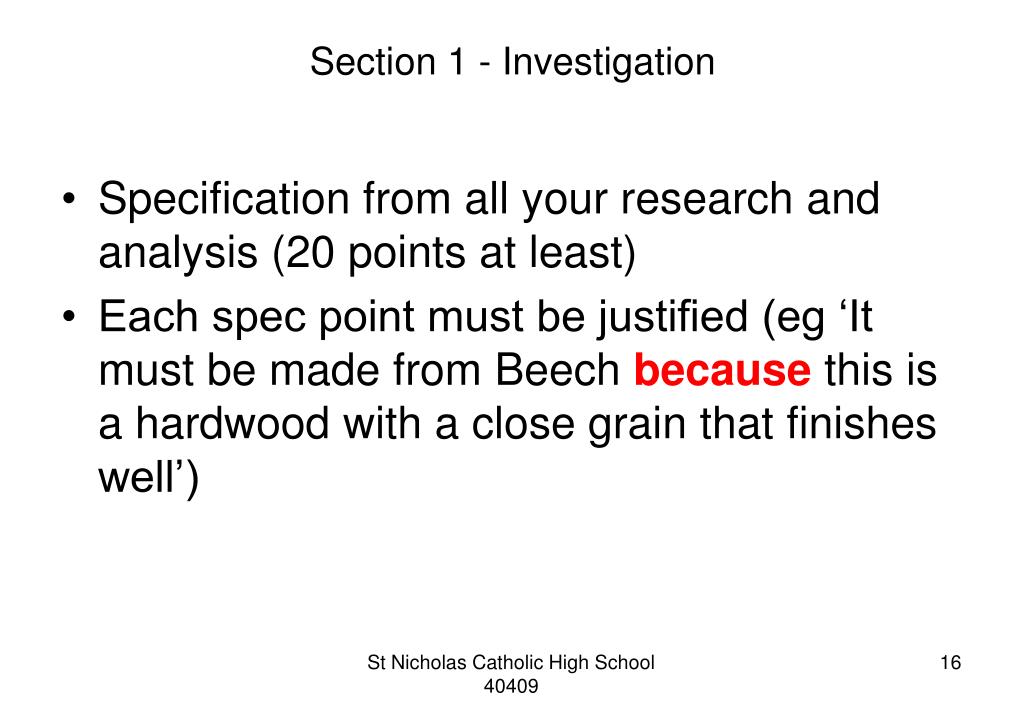 Section 1 - Investigation

• Specification from all your research and analysis (20 points at least)
• Each spec point must be justified (eg ‘It must be made from Beech because this is a hardwood with a close grain that finishes well’)

St Nicholas Catholic High School
40409

16